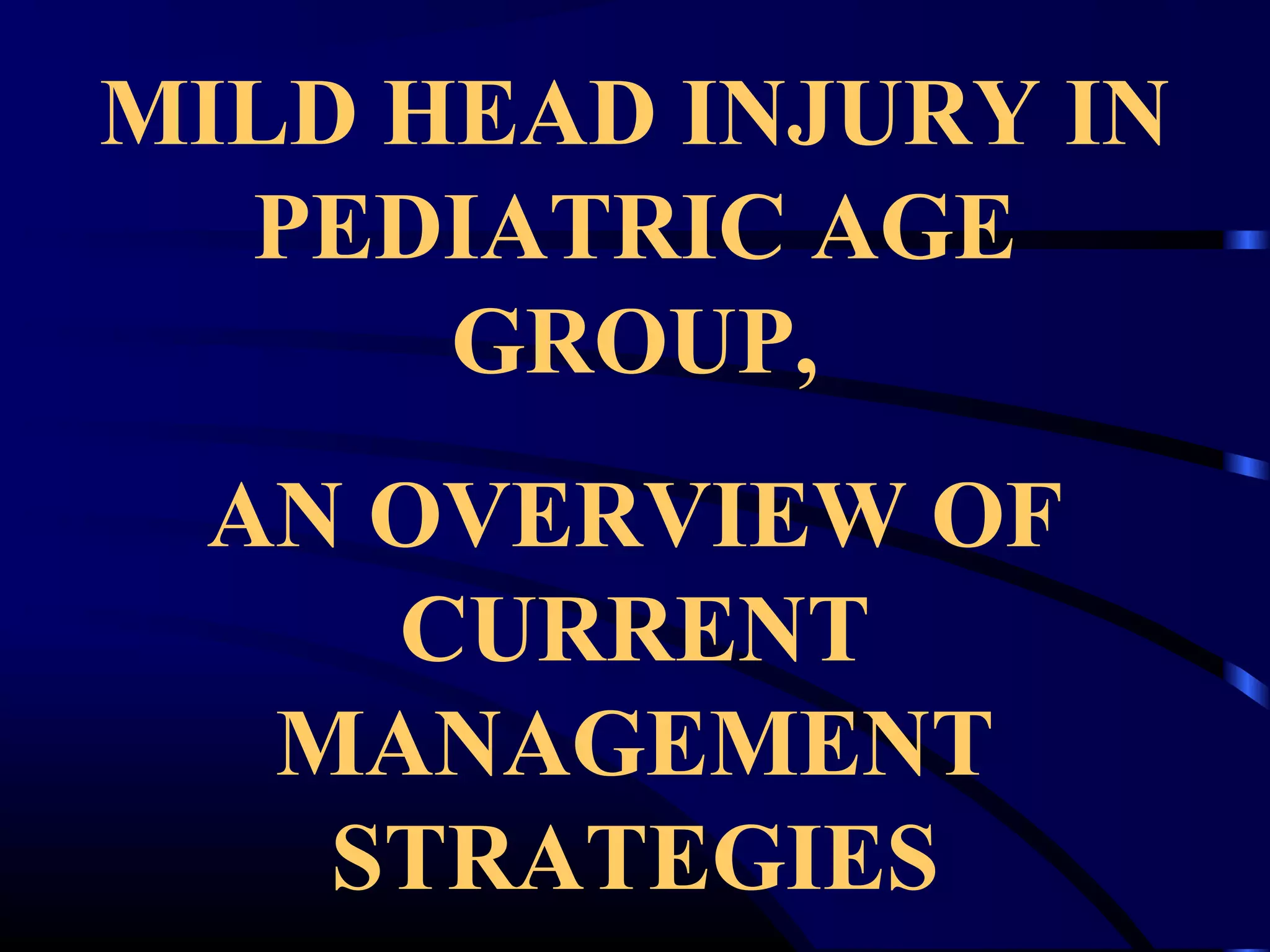 MILD HEAD INJURY IN PEDIATRIC AGE GROUP,

AN OVERVIEW OF CURRENT MANAGEMENT STRATEGIES